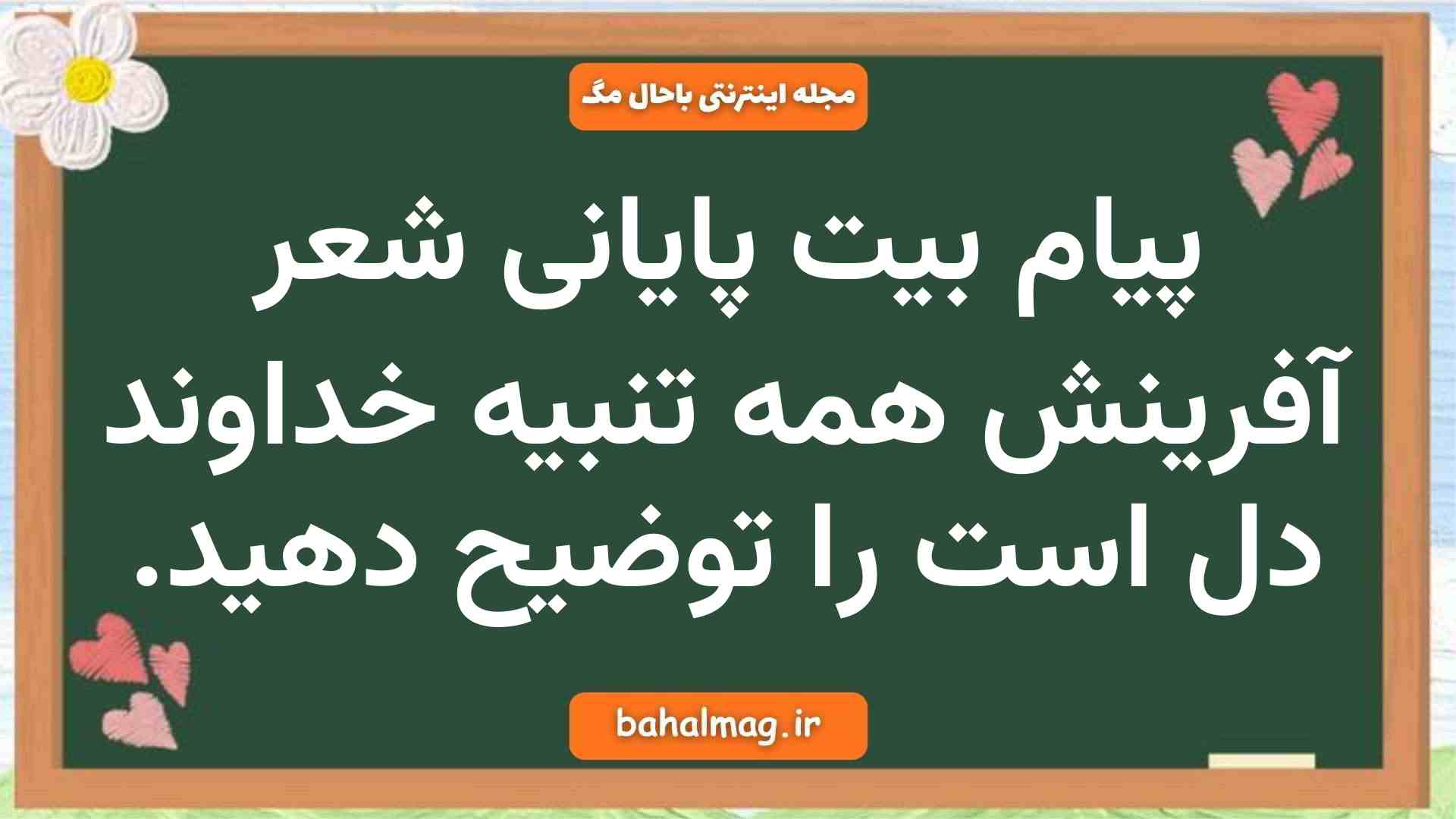 مجله اینترنتی باحال مگ

پیام بیت پایانی شعر آفرینش همه تنبیه خداوند دل است را توضیح دهید.

bahalmag.ir